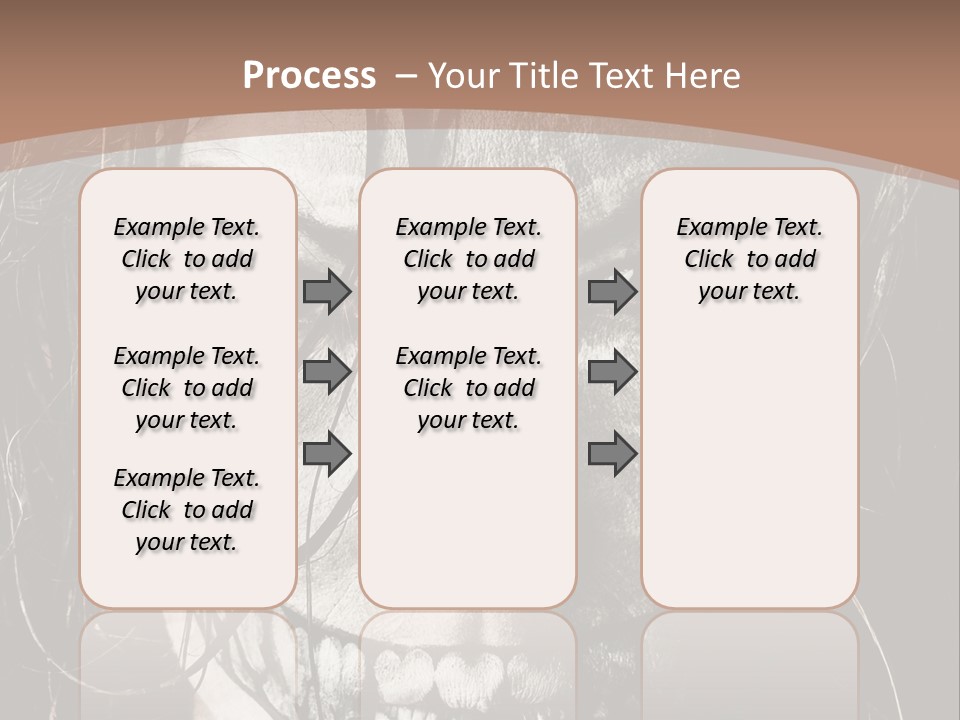 Process – Your Title Text Here

Example Text. Click to add your text.

Example Text. Click to add your text.

Example Text. Click to add your text.

Example Text. Click to add your text.

Example Text. Click to add your text.

Example Text. Click to add your text.